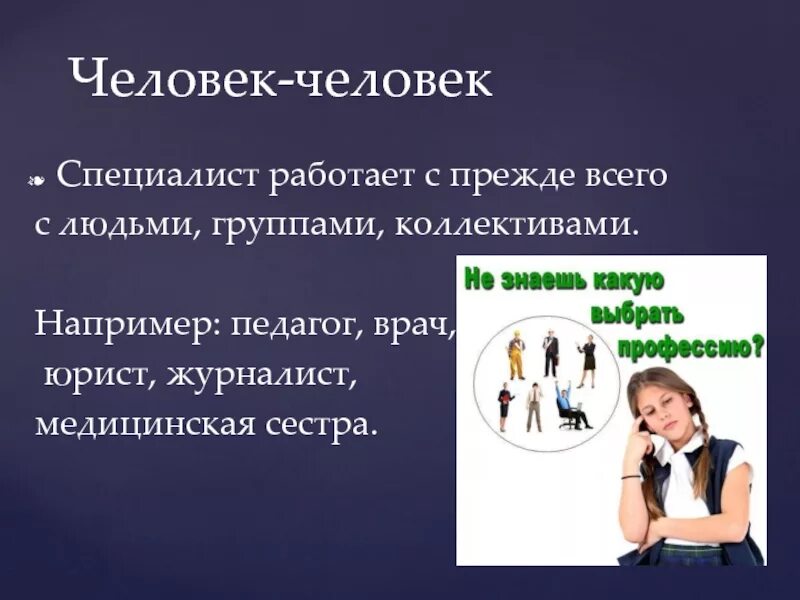 Человек-человек

Специалист работает с прежде всего с людьми, группами, коллективами.

Например: педагог, врач, юрист, журналист, медицинская сестра.

Не знаешь какую выбрать профессию?